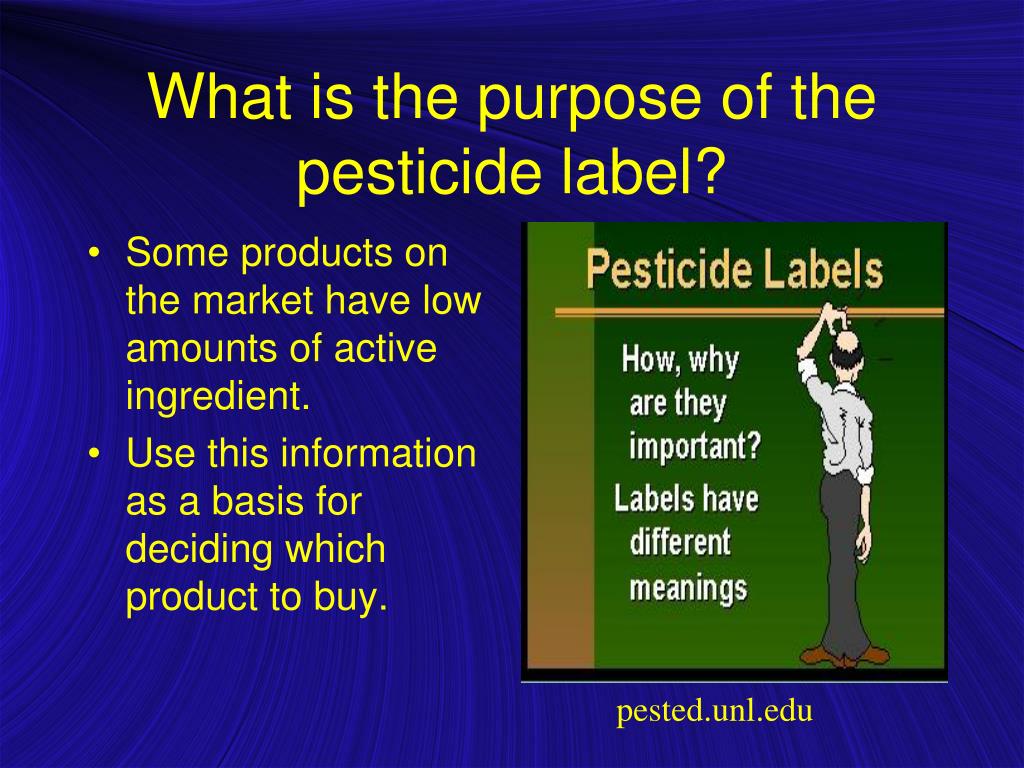 What is the purpose of the pesticide label?

• Some products on the market have low amounts of active ingredient.
• Use this information as a basis for deciding which product to buy.

Pesticide Labels

How, why are they important?

Labels have different meanings

pested.unl.edu